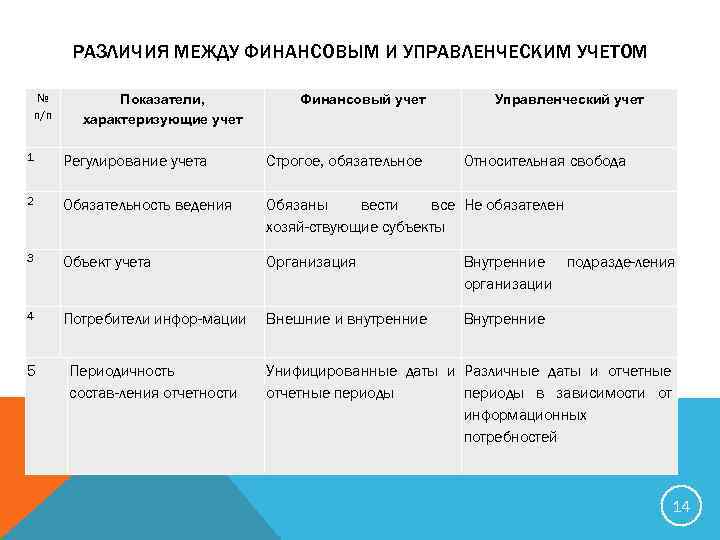 РАЗЛИЧИЯ МЕЖДУ ФИНАНСОВЫМ И УПРАВЛЕНЧЕСКИМ УЧЕТОМ

| № п/п | Показатели, характеризующие учет | Финансовый учет | Управленческий учет |
|---|---|---|---|
| 1 | Регулирование учета | Строгое, обязательное | Относительная свобода |
| 2 | Обязательность ведения | Обязаны вести все хозяй-ствующие субъекты | Не обязателен |
| 3 | Объект учета | Организация | Внутренние подразде-ления организации |
| 4 | Потребители инфор-мации | Внешние и внутренние | Внутренние |
| 5 | Периодичность состав-ления отчетности | Унифицированные даты и отчетные периоды | Различные даты и отчетные периоды в зависимости от информационных потребностей |

14